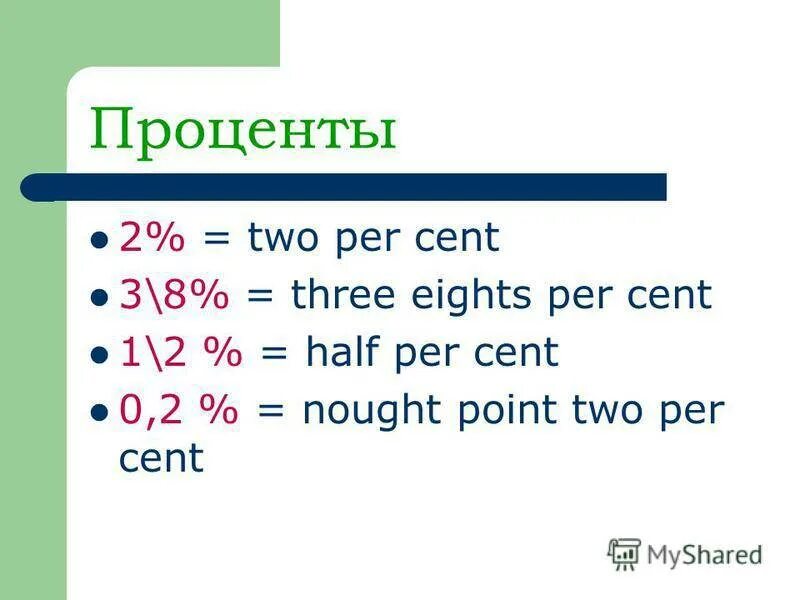 Проценты

- 2% = two per cent
- 3\8% = three eights per cent
- 1\2 % = half per cent
- 0,2 % = nought point two per cent

MyShared